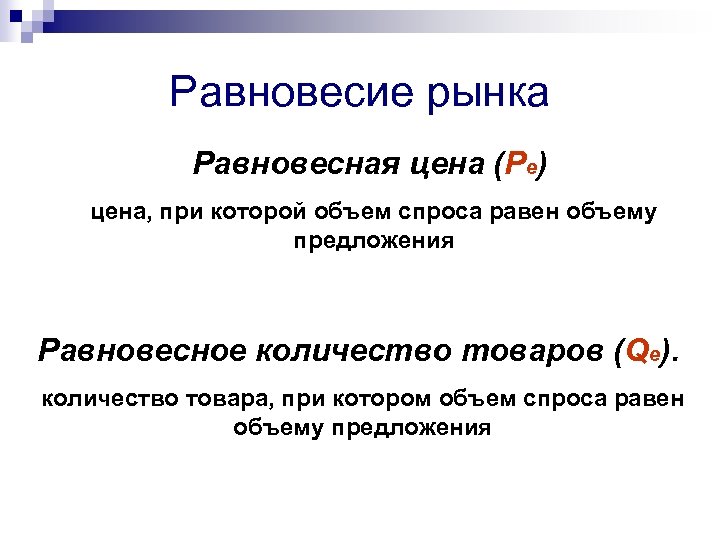 Равновесие рынка

Равновесная цена ($P_e$)

цена, при которой объем спроса равен объему предложения

Равновесное количество товаров ($Q_e$).

количество товара, при котором объем спроса равен объему предложения